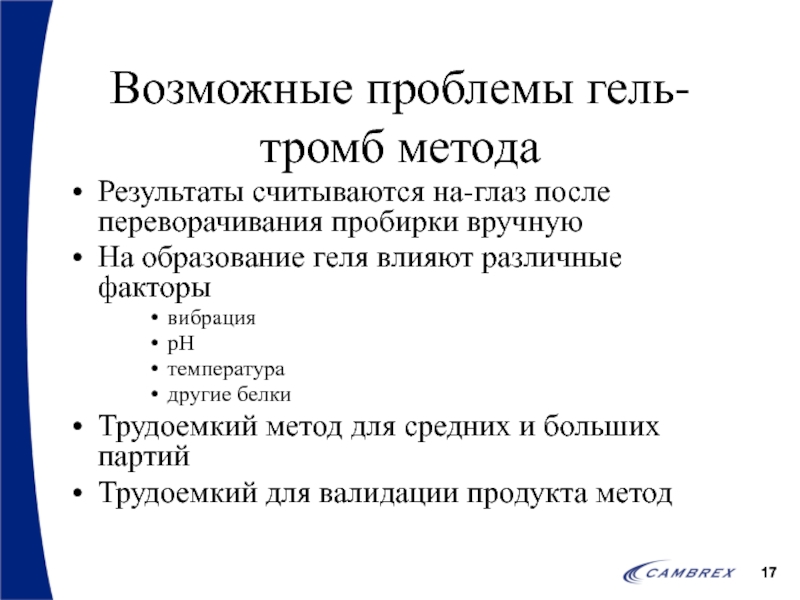 Возможные проблемы гель-тромб метода

• Результаты считываются на-глаз после переворачивания пробирки вручную
• На образование геля влияют различные факторы
  • вибрация
  • pH
  • температура
  • другие белки
• Трудоемкий метод для средних и больших партий
• Трудоемкий для валидации продукта метод

CAMBREX 17